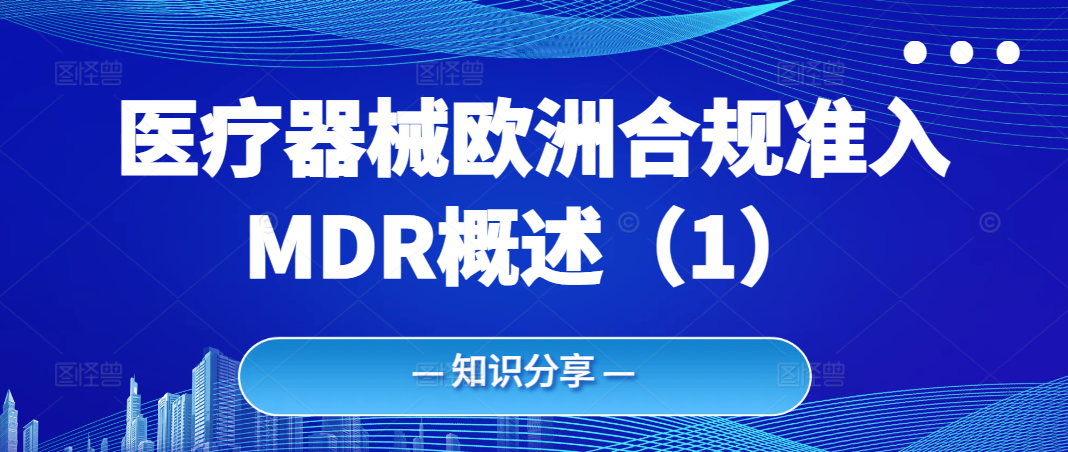 医疗器械欧洲合规准入 MDR概述（1）

— 知识分享 —